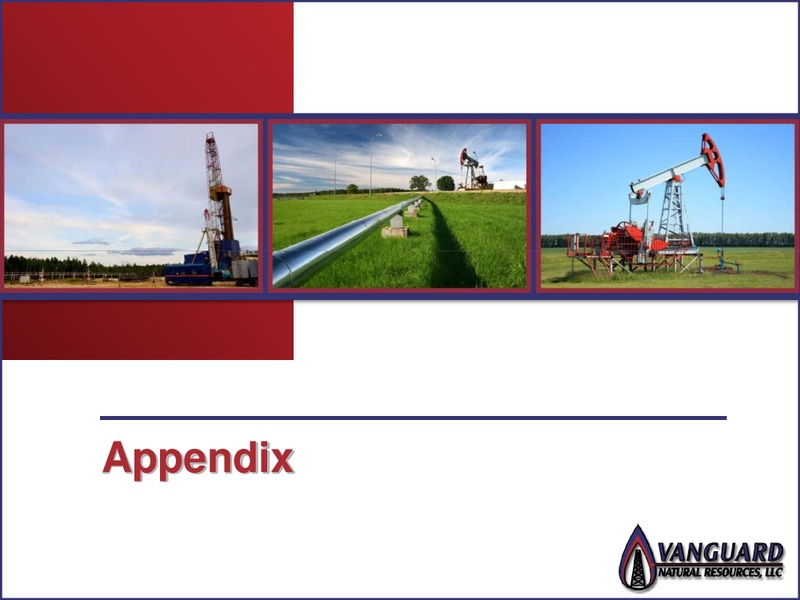 Appendix

VANGUARD
NATURAL RESOURCES, LLC